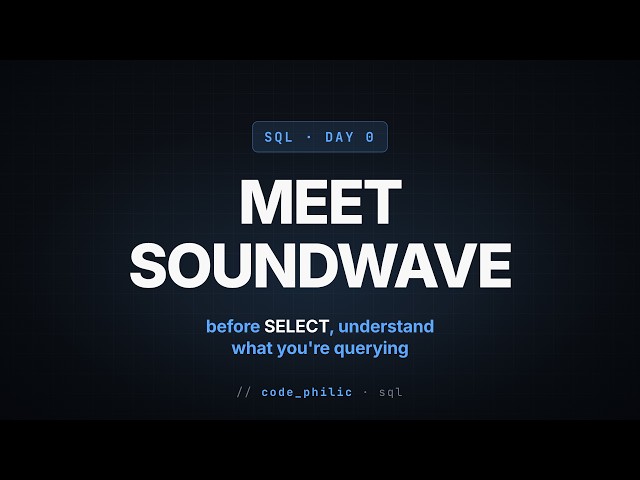 SQL · DAY 0

MEET SOUNDWAVE

before SELECT, understand what you're querying

// code_philic · sql